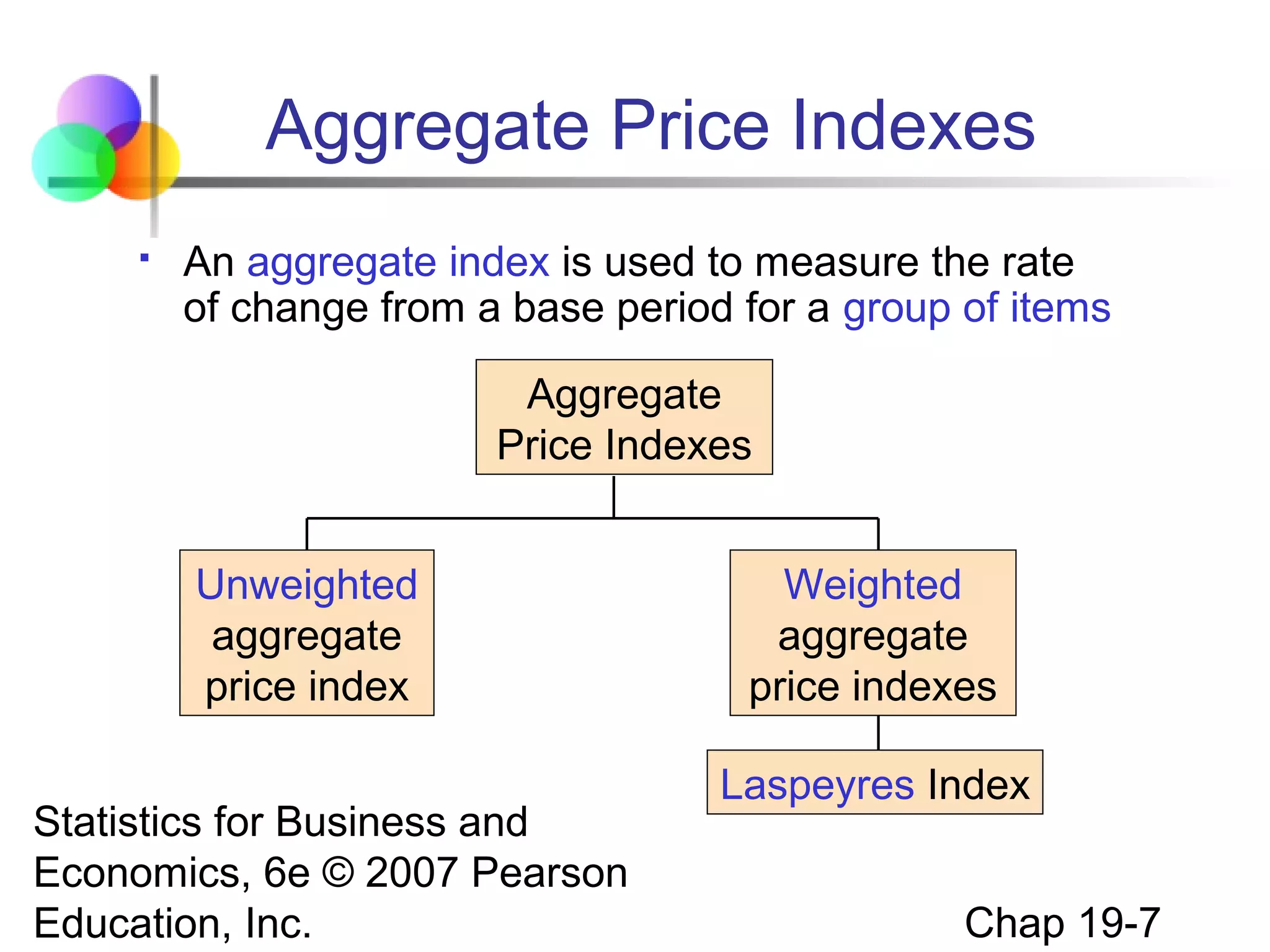 Aggregate Price Indexes

▪ An aggregate index is used to measure the rate of change from a base period for a group of items

Aggregate Price Indexes

Unweighted aggregate price index

Weighted aggregate price indexes

Laspeyres Index

Statistics for Business and Economics, 6e © 2007 Pearson Education, Inc.

Chap 19-7